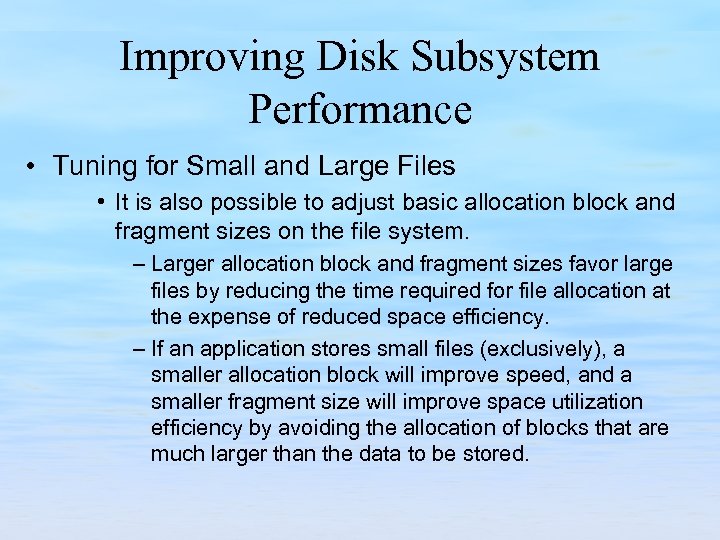 Improving Disk Subsystem Performance

• Tuning for Small and Large Files

• It is also possible to adjust basic allocation block and fragment sizes on the file system.

– Larger allocation block and fragment sizes favor large files by reducing the time required for file allocation at the expense of reduced space efficiency.

– If an application stores small files (exclusively), a smaller allocation block will improve speed, and a smaller fragment size will improve space utilization efficiency by avoiding the allocation of blocks that are much larger than the data to be stored.